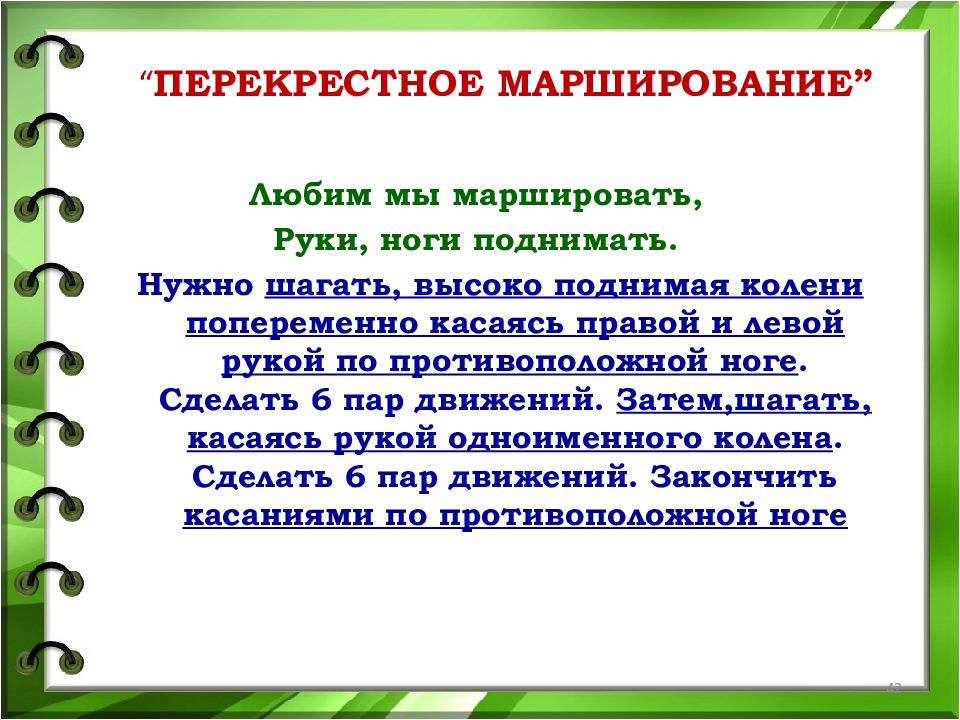 “ПЕРЕКРЕСТНОЕ МАРШИРОВАНИЕ”

Любим мы маршировать,
Руки, ноги поднимать.

Нужно шагать, высоко поднимая колени попеременно касаясь правой и левой рукой по противоположной ноге. Сделать 6 пар движений. Затем,шагать, касаясь рукой одноименного колена. Сделать 6 пар движений. Закончить касаниями по противоположной ноге

42